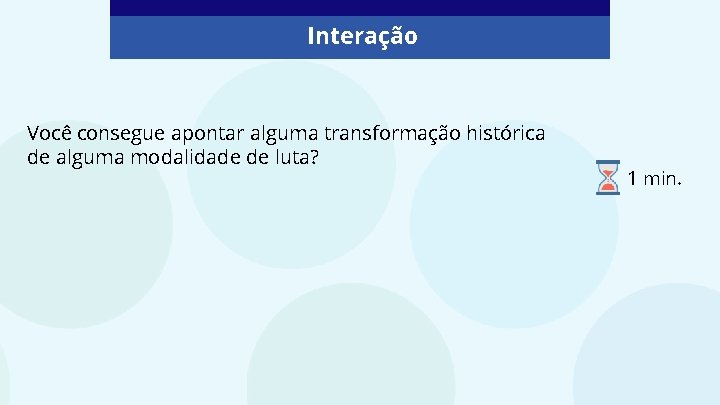 Interação

Você consegue apontar alguma transformação histórica de alguma modalidade de luta?

1 min.